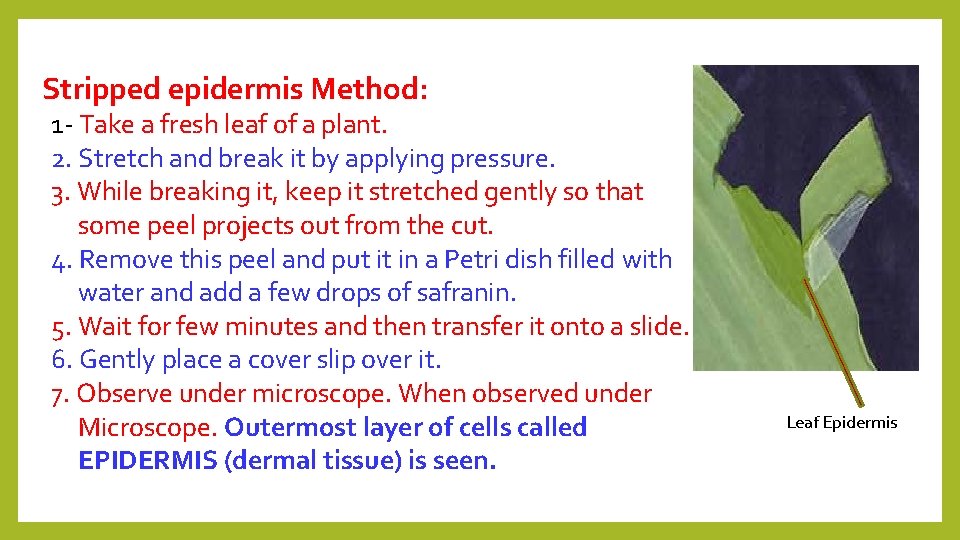 Stripped epidermis Method:
1- Take a fresh leaf of a plant.
2. Stretch and break it by applying pressure.
3. While breaking it, keep it stretched gently so that some peel projects out from the cut.
4. Remove this peel and put it in a Petri dish filled with water and add a few drops of safranin.
5. Wait for few minutes and then transfer it onto a slide.
6. Gently place a cover slip over it.
7. Observe under microscope. When observed under Microscope. Outermost layer of cells called EPIDERMIS (dermal tissue) is seen.

Leaf Epidermis